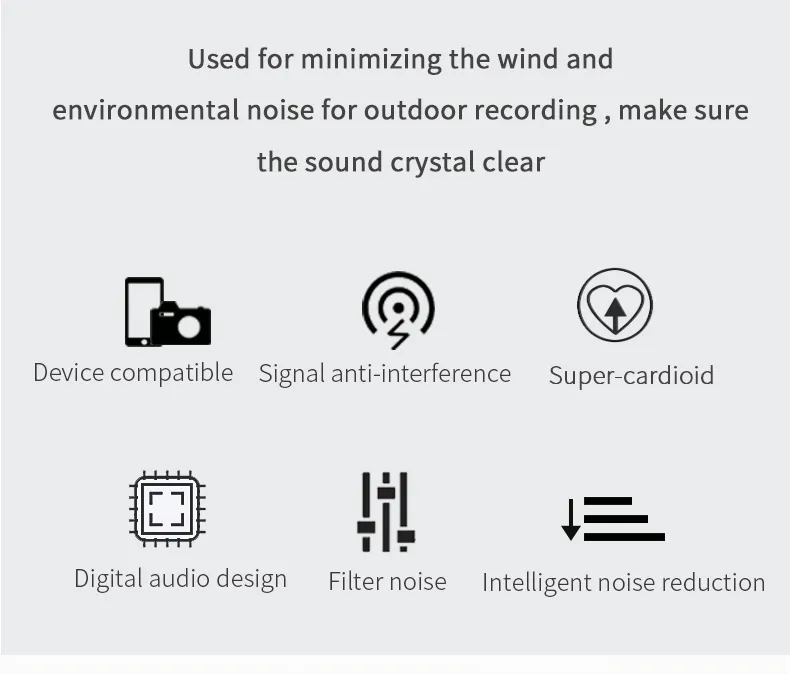 Used for minimizing the wind and environmental noise for outdoor recording , make sure the sound crystal clear

Device compatible

Signal anti-interference

Super-cardioid

Digital audio design

Filter noise

Intelligent noise reduction